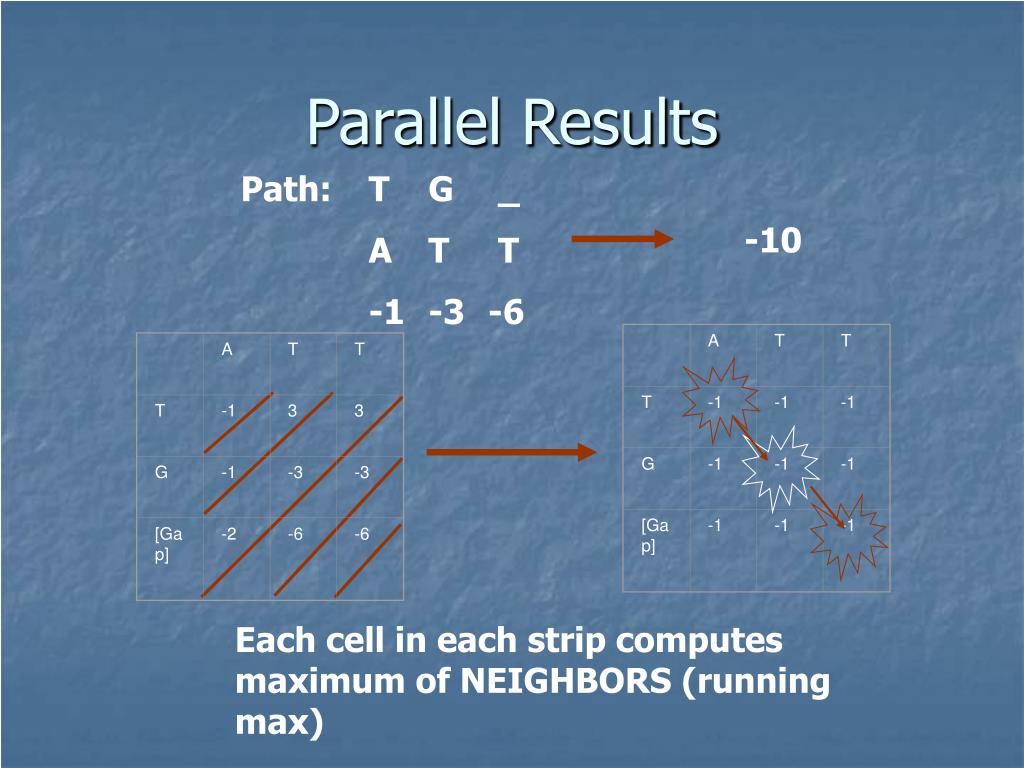 Parallel Results

Path: T G _

A T T

-1 -3 -6

-10

| | A | T | T |
|---|---|---|---|
| T | -1 | 3 | 3 |
| G | -1 | -3 | -3 |
| [Gap] | -2 | -6 | -6 |

| | A | T | T |
|---|---|---|---|
| T | -1 | -1 | -1 |
| G | -1 | -1 | -1 |
| [Gap] | -1 | -1 | -1 |

Each cell in each strip computes maximum of NEIGHBORS (running max)